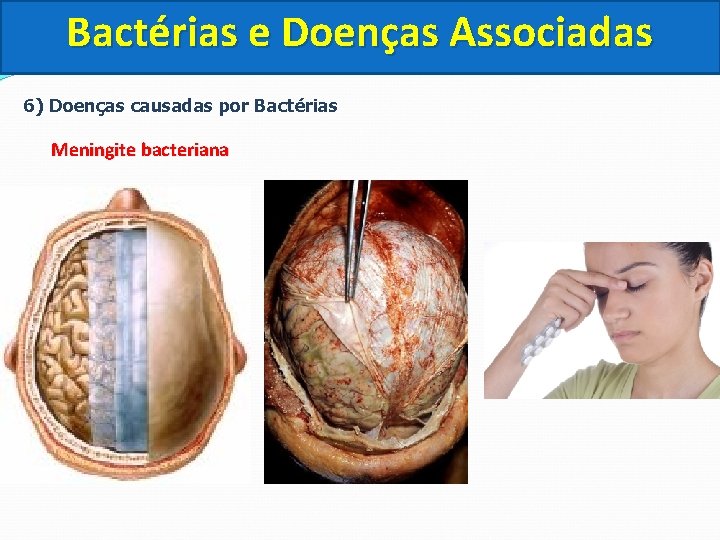 Bactérias e Doenças Associadas

6) Doenças causadas por Bactérias

Meningite bacteriana